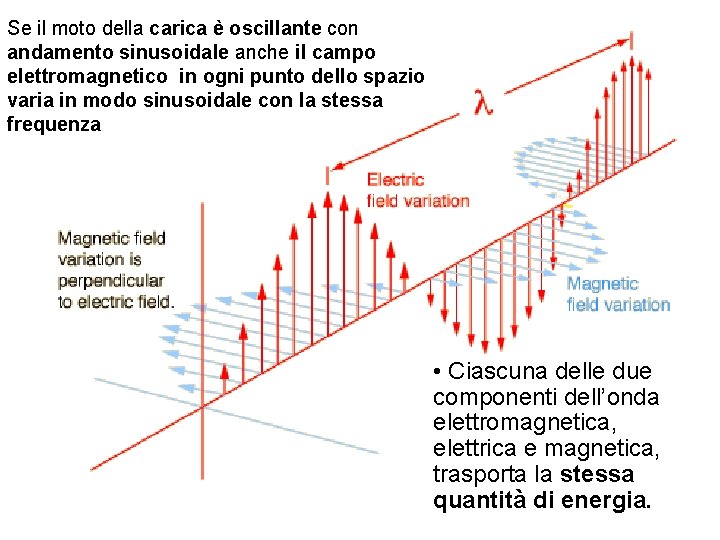 Se il moto della carica è oscillante con andamento sinusoidale anche il campo elettromagnetico in ogni punto dello spazio varia in modo sinusoidale con la stessa frequenza

$\lambda$

Electric field variation

Magnetic field variation is perpendicular to electric field.

Magnetic field variation

• Ciascuna delle due componenti dell'onda elettromagnetica, elettrica e magnetica, trasporta la stessa quantità di energia.